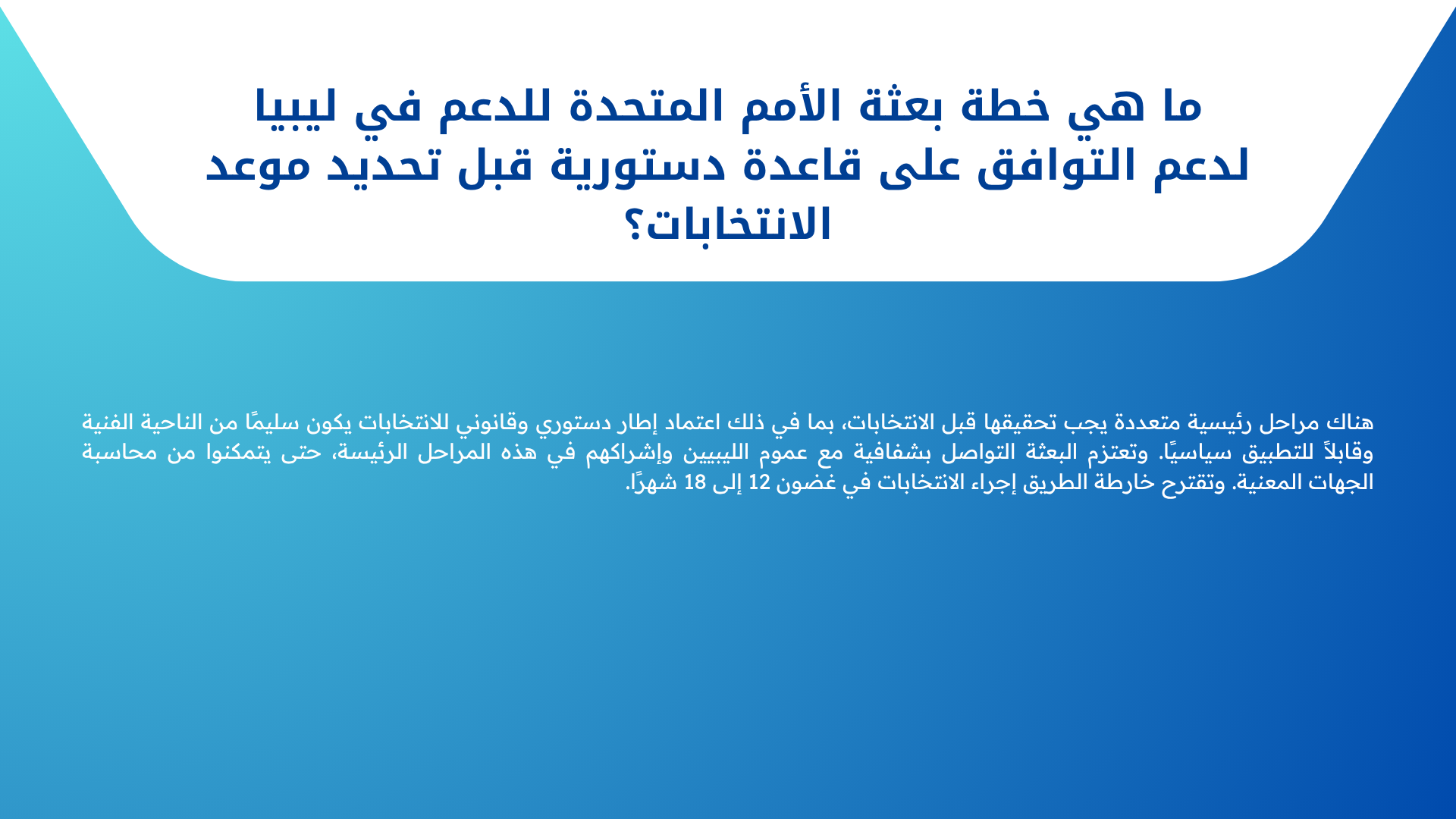 ما هي خطة بعثة الأمم المتحدة للدعم في ليبيا لدعم التوافق على قاعدة دستورية قبل تحديد موعد الانتخابات؟

هناك مراحل رئيسية متعددة يجب تحقيقها قبل الانتخابات، بما في ذلك اعتماد إطار دستوري وقانوني للانتخابات يكون سليمًا من الناحية الفنية وقابلاً للتطبيق سياسيًا. وتعتزم البعثة التواصل بشفافية مع عموم الليبيين وإشراكهم في هذه المراحل الرئيسة، حتى يتمكنوا من محاسبة الجهات المعنية. وتقترح خارطة الطريق إجراء الانتخابات في غضون 12 إلى 18 شهرًا.